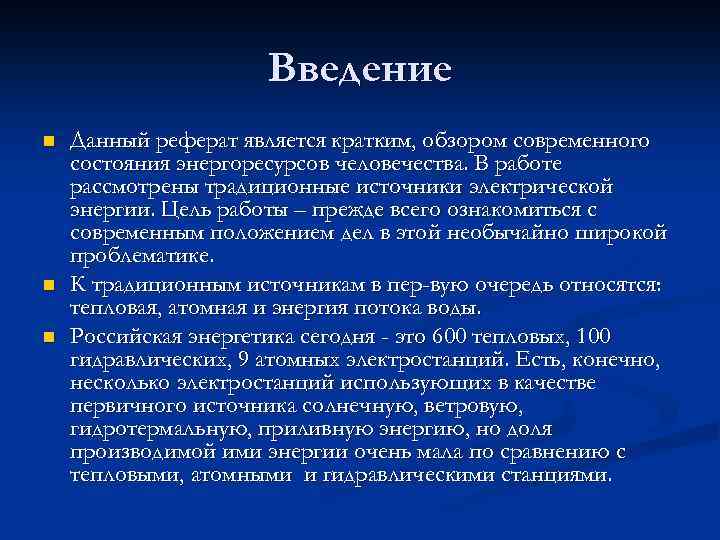 Введение

Данный реферат является кратким, обзором современного состояния энергоресурсов человечества. В работе рассмотрены традиционные источники электрической энергии. Цель работы – прежде всего ознакомиться с современным положением дел в этой необычайно широкой проблематике.

К традиционным источникам в пер-вую очередь относятся: тепловая, атомная и энергия потока воды.

Российская энергетика сегодня - это 600 тепловых, 100 гидравлических, 9 атомных электростанций. Есть, конечно, несколько электростанций использующих в качестве первичного источника солнечную, ветровую, гидротермальную, приливную энергию, но доля производимой ими энергии очень мала по сравнению с тепловыми, атомными и гидравлическими станциями.